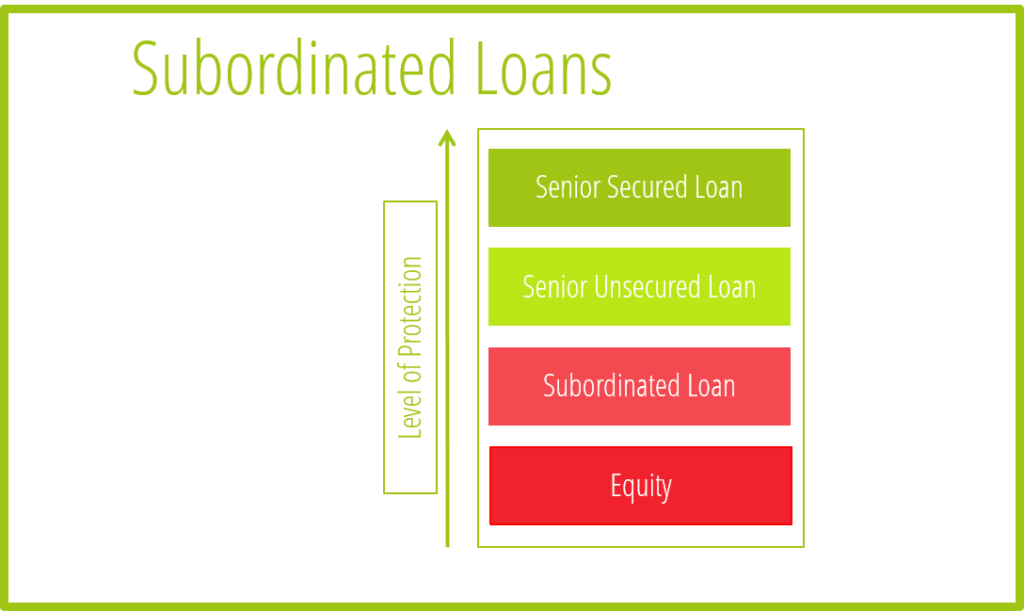 Subordinated Loans

Level of Protection

Senior Secured Loan

Senior Unsecured Loan

Subordinated Loan

Equity